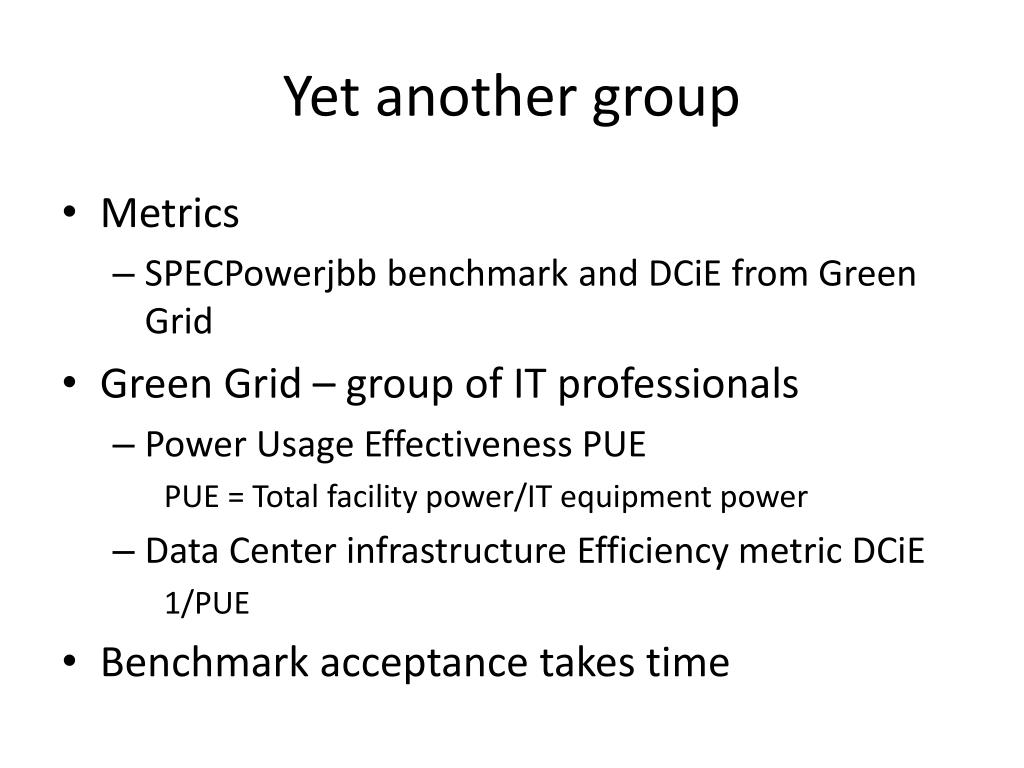 Yet another group

• Metrics
– SPECPowerjbb benchmark and DCiE from Green Grid
• Green Grid – group of IT professionals
– Power Usage Effectiveness PUE
PUE = Total facility power/IT equipment power
– Data Center infrastructure Efficiency metric DCiE
1/PUE
• Benchmark acceptance takes time